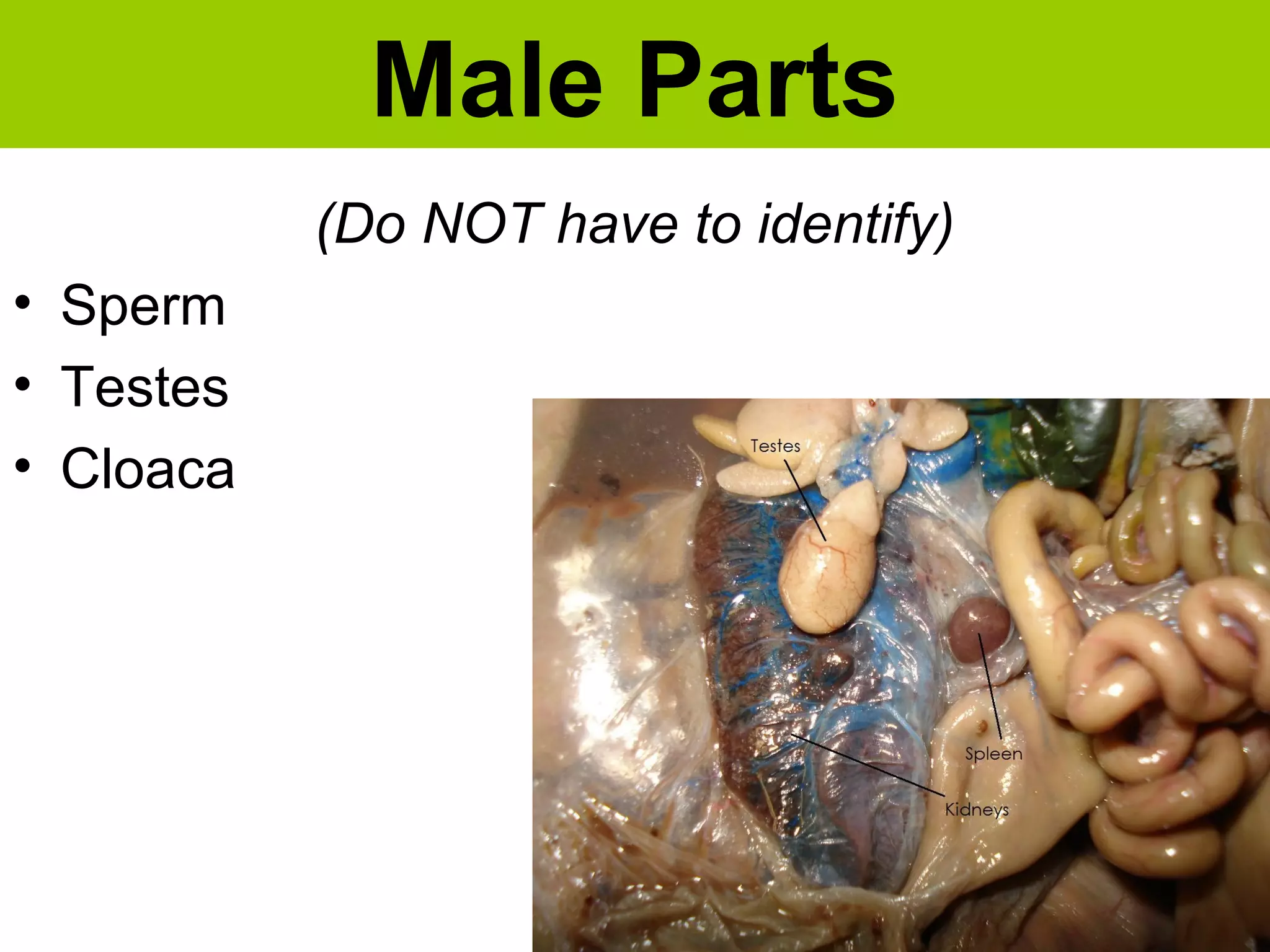 Male Parts

(Do NOT have to identify)

• Sperm
• Testes
• Cloaca

Testes

Spleen

Kidneys